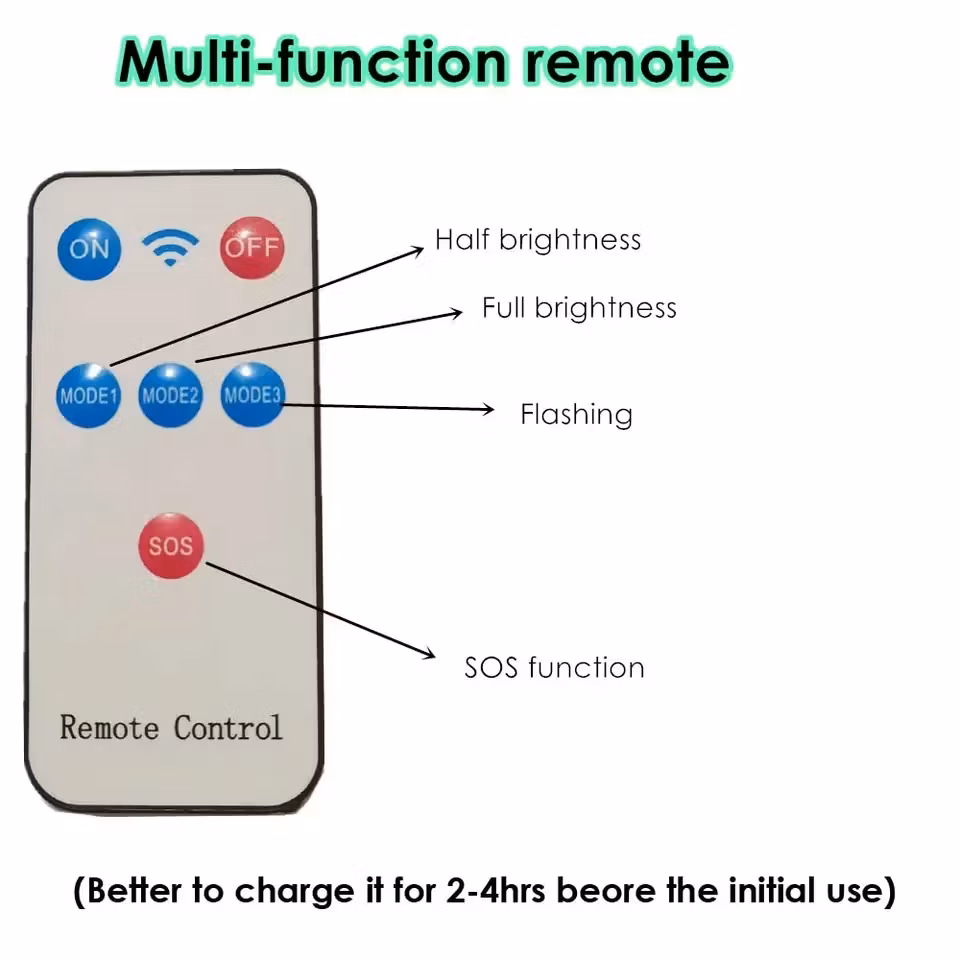 Multi-function remote

ON OFF

Half brightness

Full brightness

MODE1 MODE2 MODE3

Flashing

SOS

SOS function

Remote Control

(Better to charge it for 2-4hrs beore the initial use)